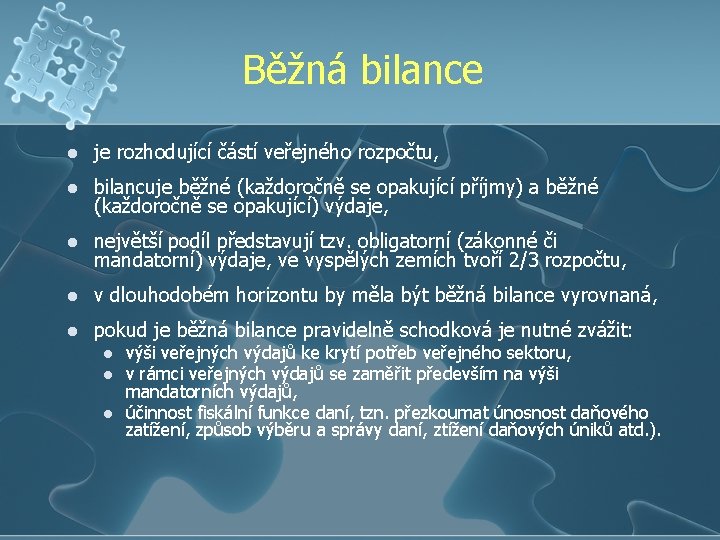 Běžná bilance

- je rozhodující částí veřejného rozpočtu,
- bilancuje běžné (každoročně se opakující příjmy) a běžné (každoročně se opakující) výdaje,
- největší podíl představují tzv. obligatorní (zákonné či mandatorní) výdaje, ve vyspělých zemích tvoří 2/3 rozpočtu,
- v dlouhodobém horizontu by měla být běžná bilance vyrovnaná,
- pokud je běžná bilance pravidelně schodková je nutné zvážit:
  - výši veřejných výdajů ke krytí potřeb veřejného sektoru,
  - v rámci veřejných výdajů se zaměřit především na výši mandatorních výdajů,
  - účinnost fiskální funkce daní, tzn. přezkoumat únosnost daňového zatížení, způsob výběru a správy daní, ztížení daňových úniků atd.).